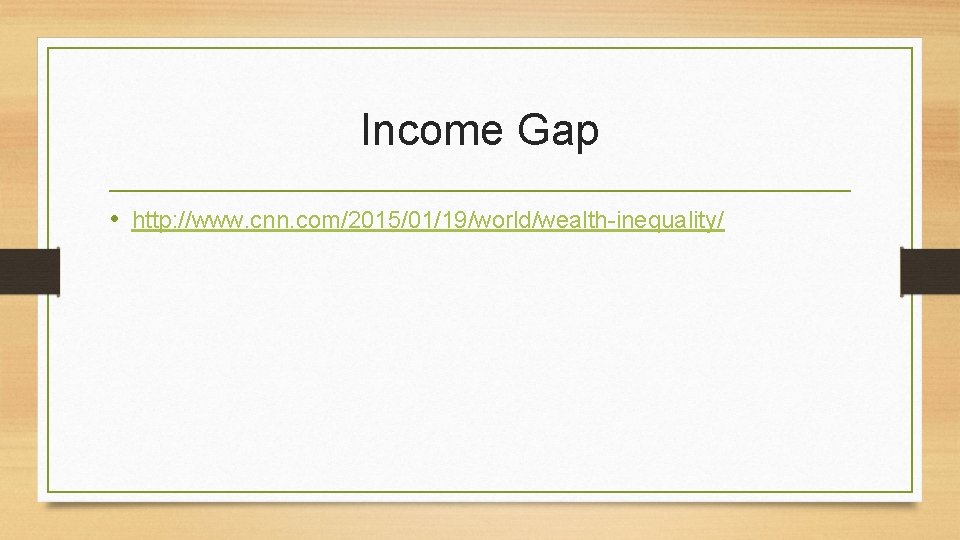 Income Gap

• http://www.cnn.com/2015/01/19/world/wealth-inequality/